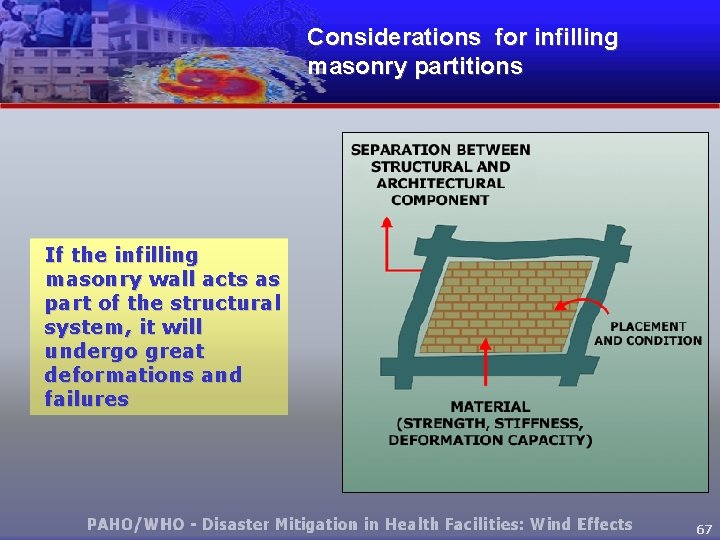 Considerations for infilling masonry partitions

If the infilling masonry wall acts as part of the structural system, it will undergo great deformations and failures

SEPARATION BETWEEN STRUCTURAL AND ARCHITECTURAL COMPONENT

PLACEMENT AND CONDITION

MATERIAL (STRENGTH, STIFFNESS, DEFORMATION CAPACITY)

PAHO/WHO - Disaster Mitigation in Health Facilities: Wind Effects

67